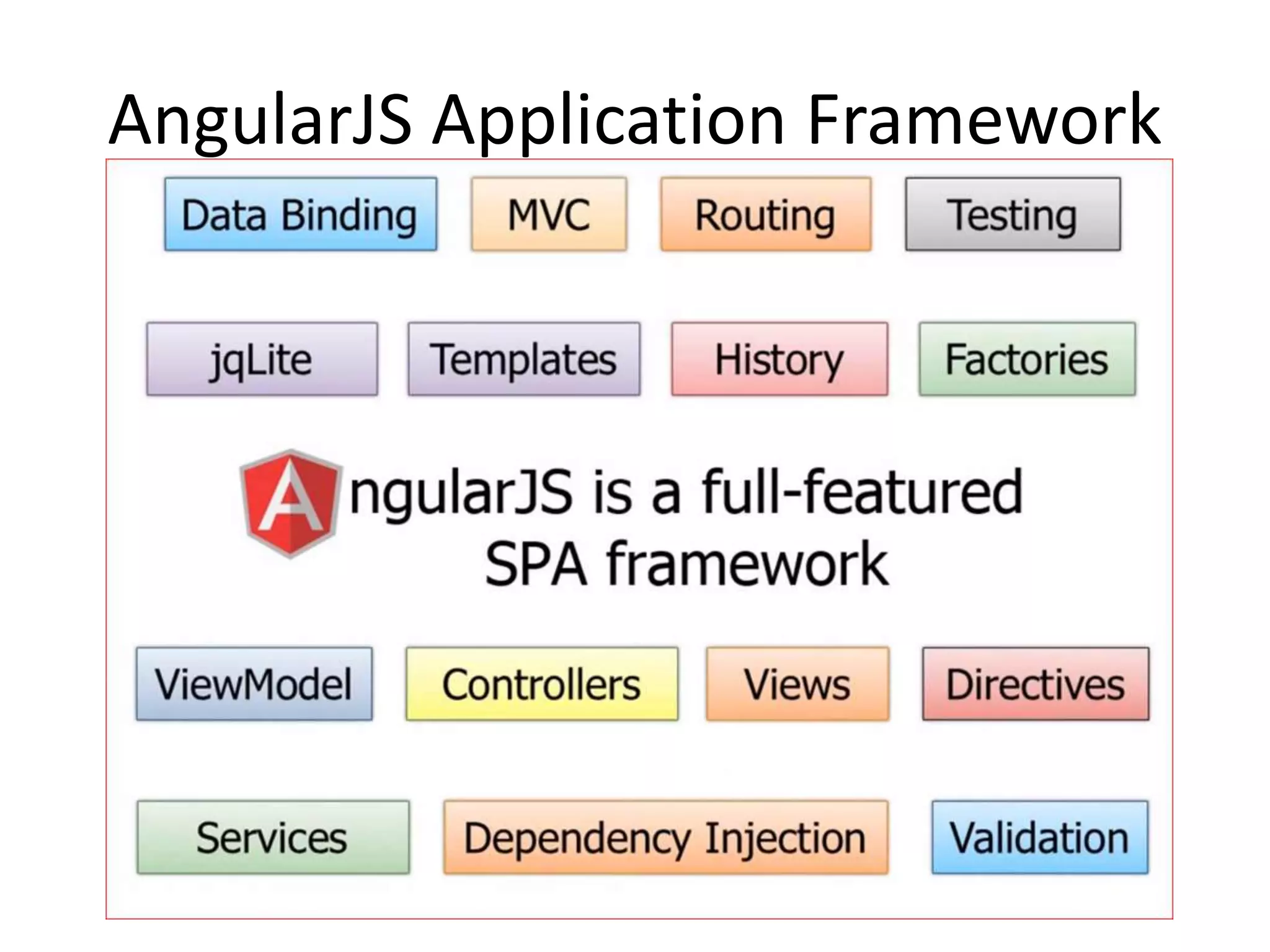 AngularJS Application Framework

Data Binding
MVC
Routing
Testing

jqLite
Templates
History
Factories

AngularJS is a full-featured SPA framework

ViewModel
Controllers
Views
Directives

Services
Dependency Injection
Validation